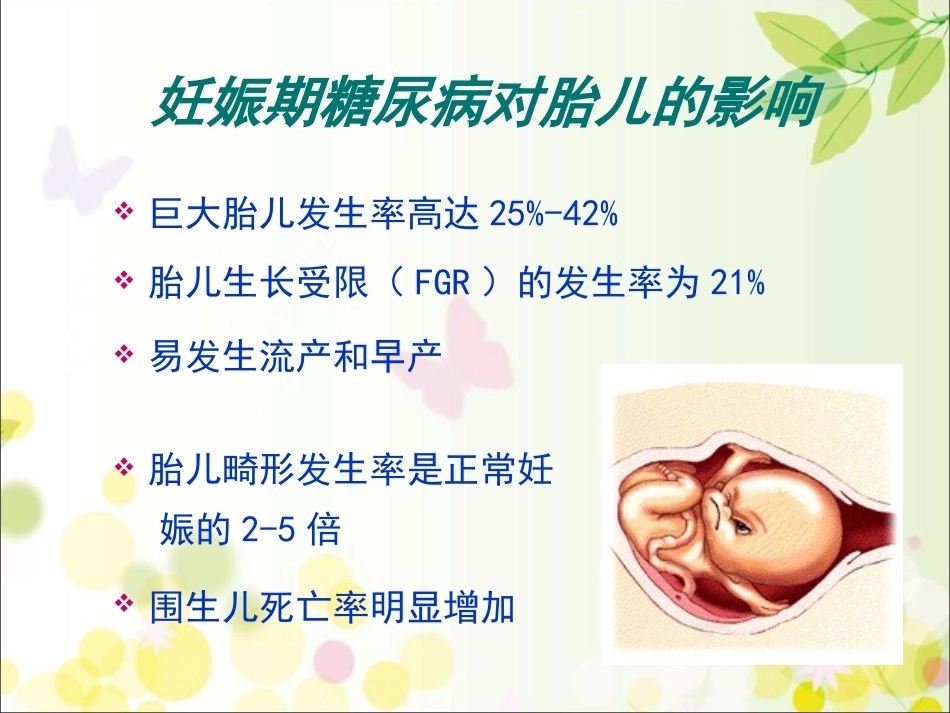 妊娠期糖尿病对胎儿的影响

❖ 巨大胎儿发生率高达 25%-42%

❖ 胎儿生长受限（ FGR ）的发生率为 21%

❖ 易发生流产和早产

❖ 胎儿畸形发生率是正常妊娠的 2-5 倍

❖ 围生儿死亡率明显增加